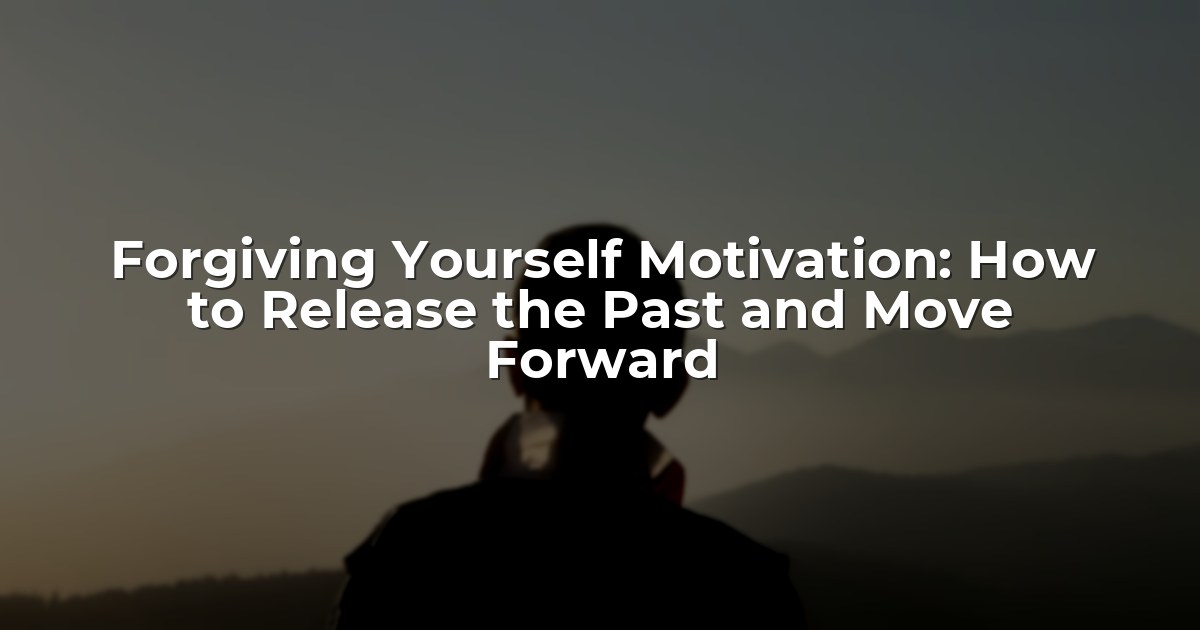 Forgiving Yourself Motivation: How to Release the Past and Move Forward